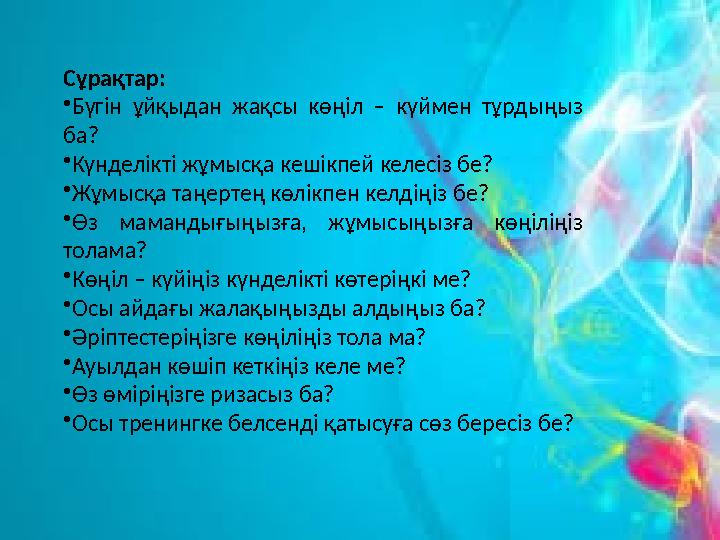 Сұрақтар:

•Бүгін ұйқыдан жақсы көңіл – күймен тұрдыңыз ба?

•Күнделікті жұмысқа кешікпей келесіз бе?

•Жұмысқа таңертең көлікпен келдіңіз бе?

•Өз мамандығыңызға, жұмысыңызға көңіліңіз толама?

•Көңіл – күйіңіз күнделікті көтеріңкі ме?

•Осы айдағы жалақыңызды алдыңыз ба?

•Әріптестеріңізге көңіліңіз тола ма?

•Ауылдан көшіп кеткіңіз келе ме?

•Өз өміріңізге ризасыз ба?

•Осы тренингке белсенді қатысуға сөз бересіз бе?